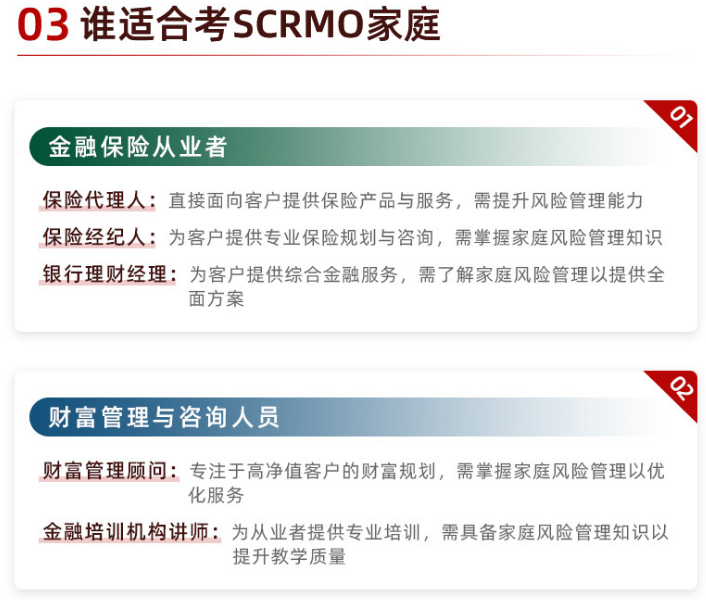 03 谁适合考SCRMO家庭

01

金融保险从业者

保险代理人：直接面向客户提供保险产品与服务，需提升风险管理能力

保险经纪人：为客户提供专业保险规划与咨询，需掌握家庭风险管理知识

银行理财经理：为客户提供综合金融服务，需了解家庭风险管理以提供全面方案

02

财富管理与咨询人员

财富管理顾问：专注于高净值客户的财富规划，需掌握家庭风险管理以优化服务

金融培训机构讲师：为从业者提供专业培训，需具备家庭风险管理知识以提升教学质量